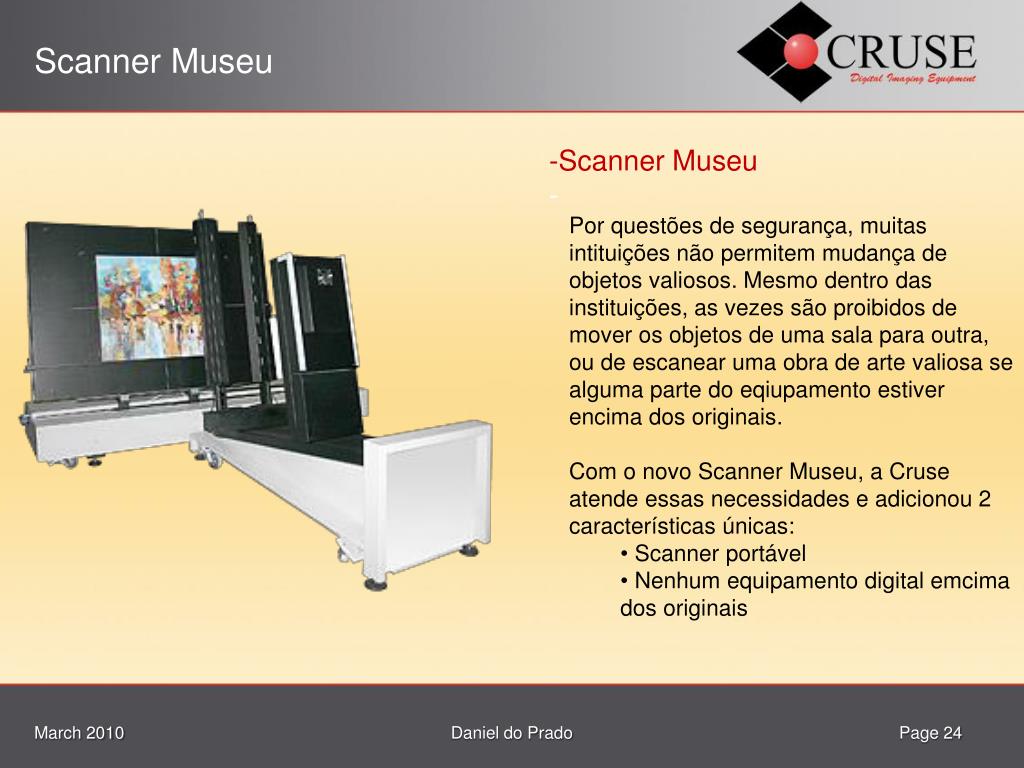 Scanner Museu

CRUSE
Digital Imaging Equipment

-Scanner Museu
-

Por questões de segurança, muitas intituições não permitem mudança de objetos valiosos. Mesmo dentro das instituições, as vezes são proibidos de mover os objetos de uma sala para outra, ou de escanear uma obra de arte valiosa se alguma parte do eqiupamento estiver encima dos originais.

Com o novo Scanner Museu, a Cruse atende essas necessidades e adicionou 2 características únicas:
• Scanner portável
• Nenhum equipamento digital emcima dos originais

March 2010

Daniel do Prado

Page 24